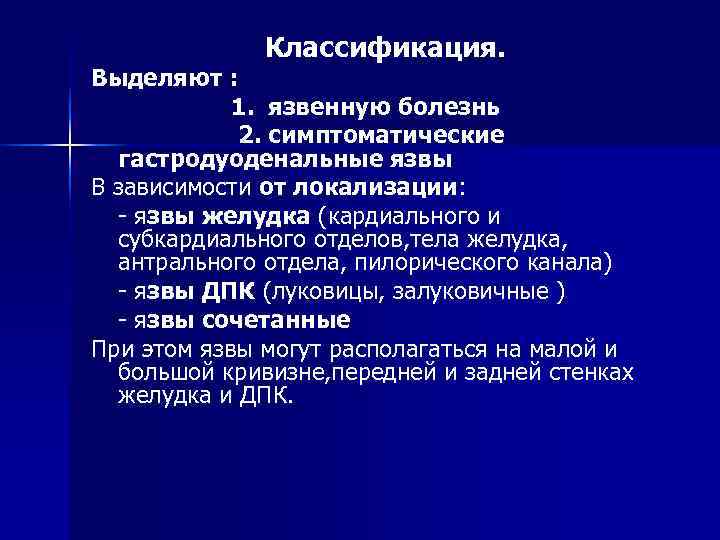 Классификация.

Выделяют :

1. язвенную болезнь

2. симптоматические гастродуоденальные язвы

В зависимости от локализации:

- язвы желудка (кардиального и субкардиального отделов,тела желудка, антрального отдела, пилорического канала)

- язвы ДПК (луковицы, залуковичные )

- язвы сочетанные

При этом язвы могут располагаться на малой и большой кривизне,передней и задней стенках желудка и ДПК.